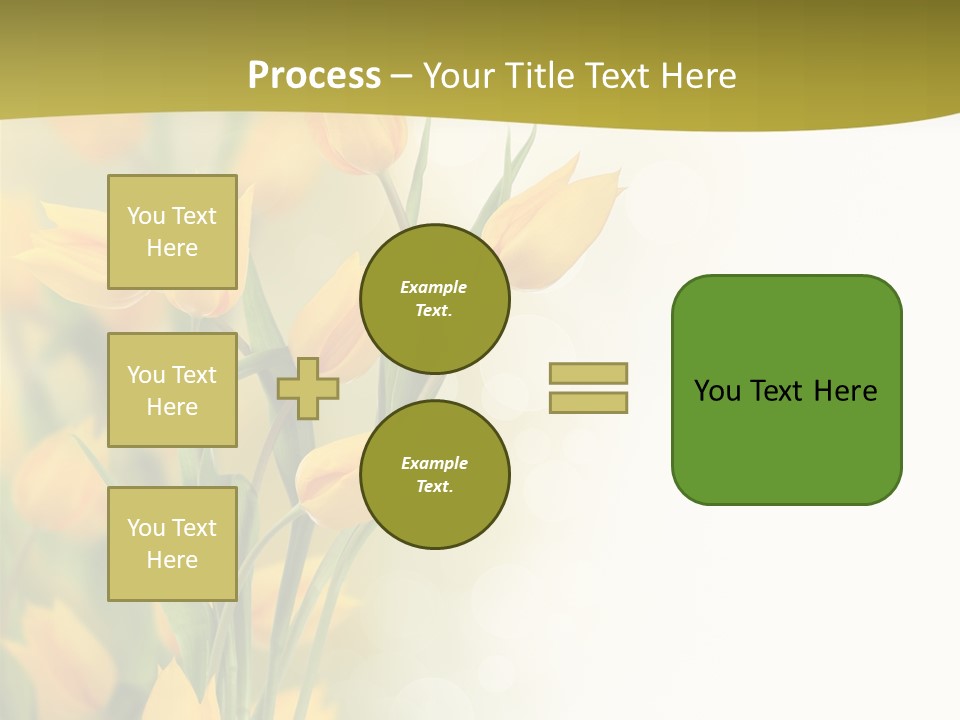 Process – Your Title Text Here

You Text Here

You Text Here

You Text Here

Example Text.

Example Text.

You Text Here